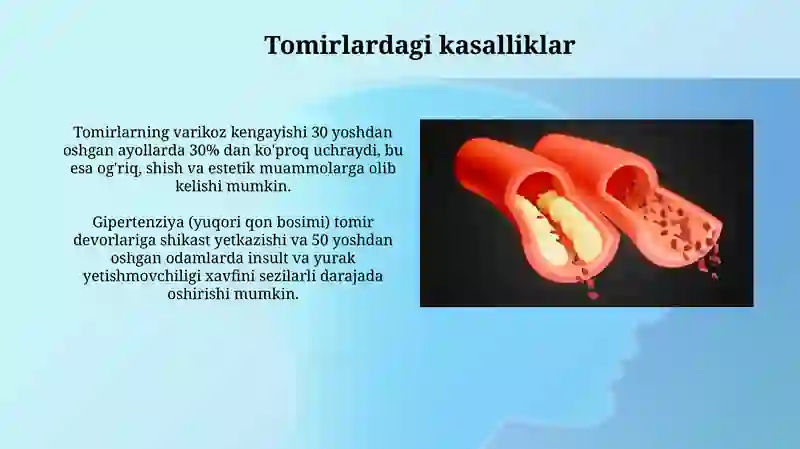 Tomirlardagi kasalliklar

Tomirlarning varikoz kengayishi 30 yoshdan oshgan ayollarda 30% dan ko'proq uchraydi, bu esa og'riq, shish va estetik muammolarga olib kelishi mumkin.

Gipertenziya (yuqori qon bosimi) tomir devorlariga shikast yetkazishi va 50 yoshdan oshgan odamlarda insult va yurak yetishmovchiligi xavfini sezilarli darajada oshirishi mumkin.